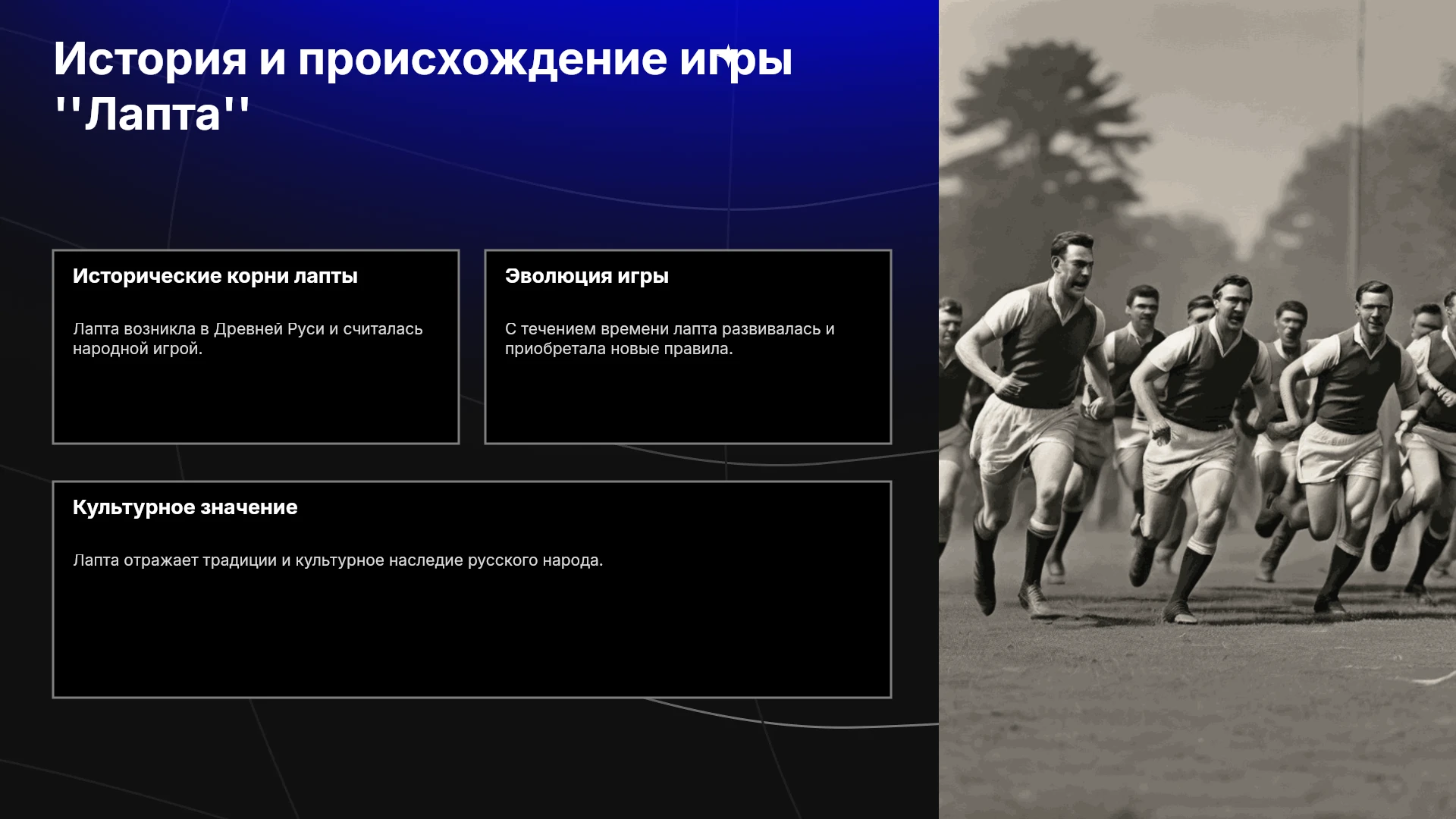 История и происхождение игры ''Лапта''

Исторические корни лапты

Лапта возникла в Древней Руси и считалась народной игрой.

Эволюция игры

С течением времени лапта развивалась и приобретала новые правила.

Культурное значение

Лапта отражает традиции и культурное наследие русского народа.